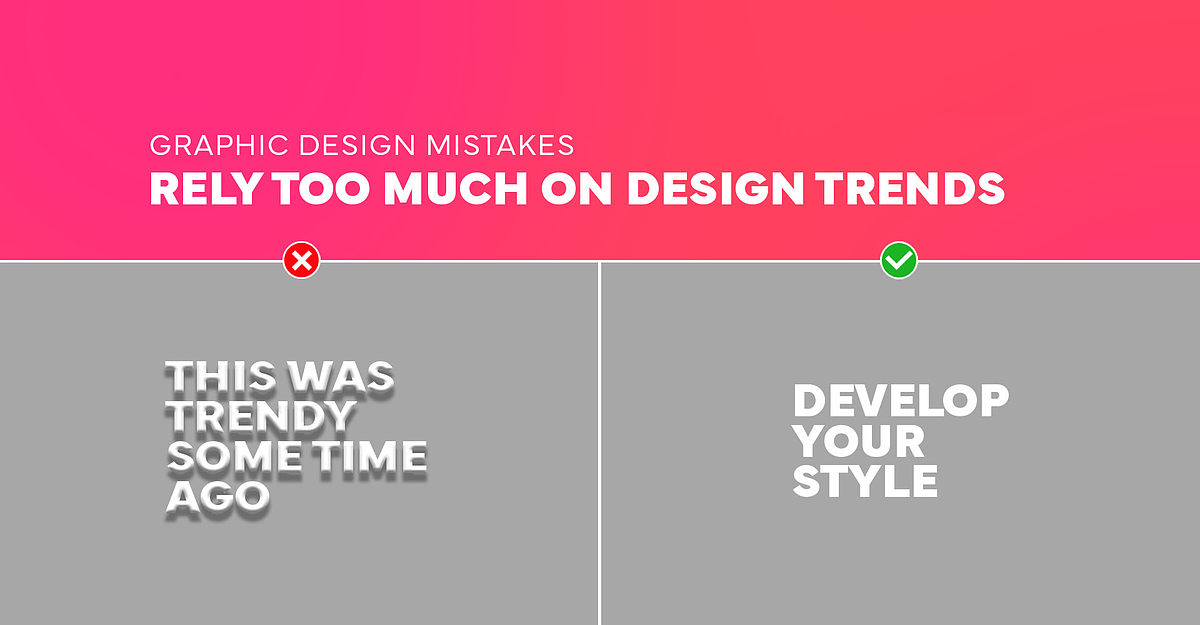 GRAPHIC DESIGN MISTAKES
RELY TOO MUCH ON DESIGN TRENDS

THIS WAS TRENDY SOME TIME AGO

DEVELOP YOUR STYLE